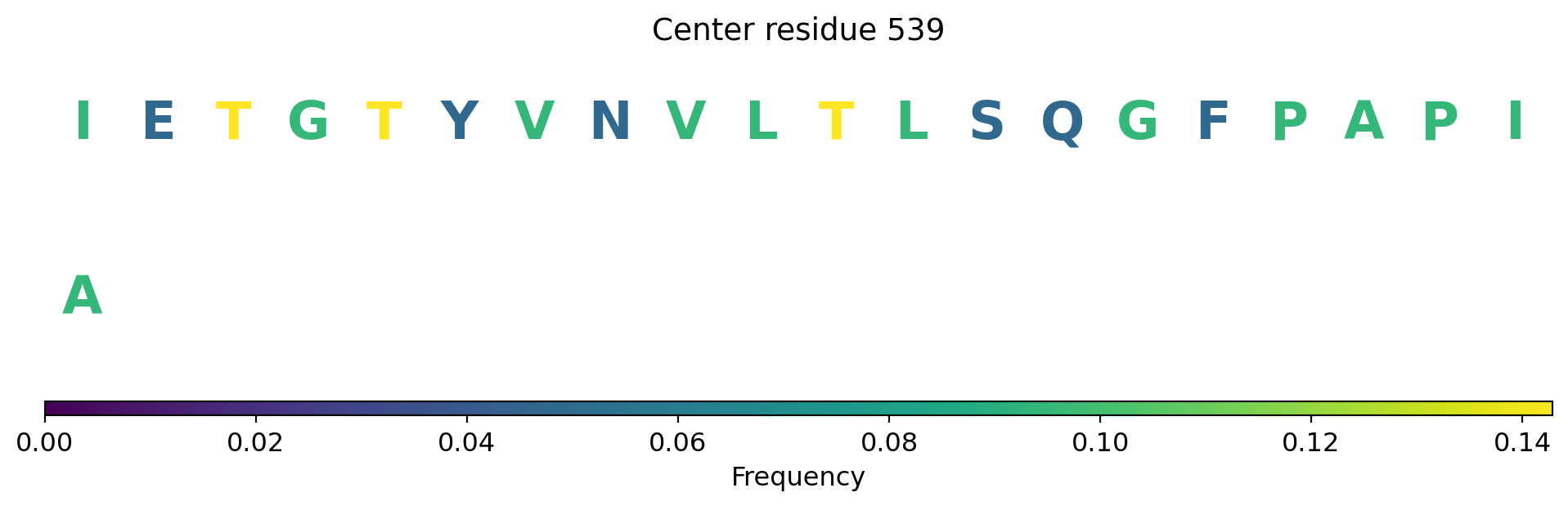 Center residue 539

I E T G T Y V N V L T L S Q G F P A P I

A

0.00 0.02 0.04 0.06 0.08 0.10 0.12 0.14
Frequency